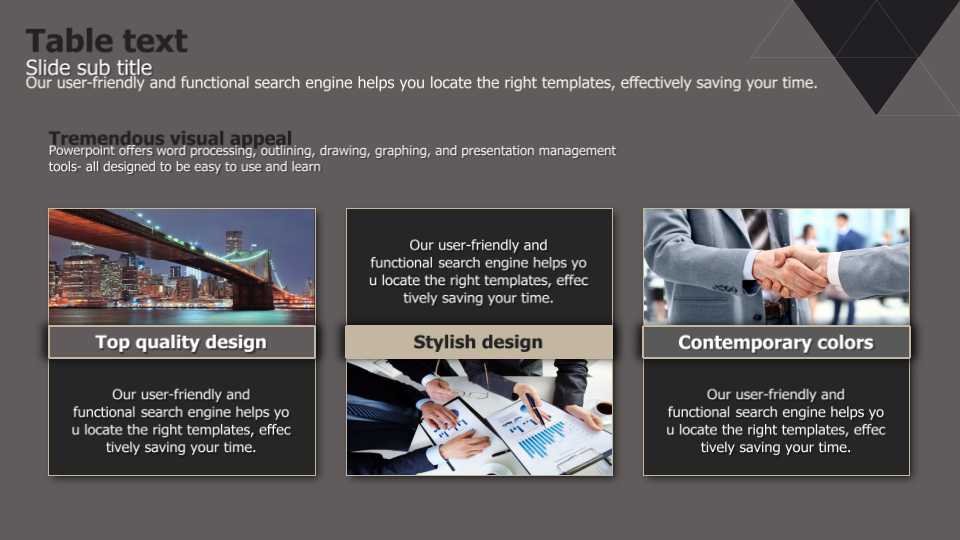 Table text
Slide sub title
Our user-friendly and functional search engine helps you locate the right templates, effectively saving your time.

Tremendous visual appeal
Powerpoint offers word processing, outlining, drawing, graphing, and presentation management tools- all designed to be easy to use and learn

Top quality design

Our user-friendly and functional search engine helps yo u locate the right templates, effec tively saving your time.

Our user-friendly and functional search engine helps yo u locate the right templates, effec tively saving your time.

Stylish design

Contemporary colors

Our user-friendly and functional search engine helps yo u locate the right templates, effec tively saving your time.